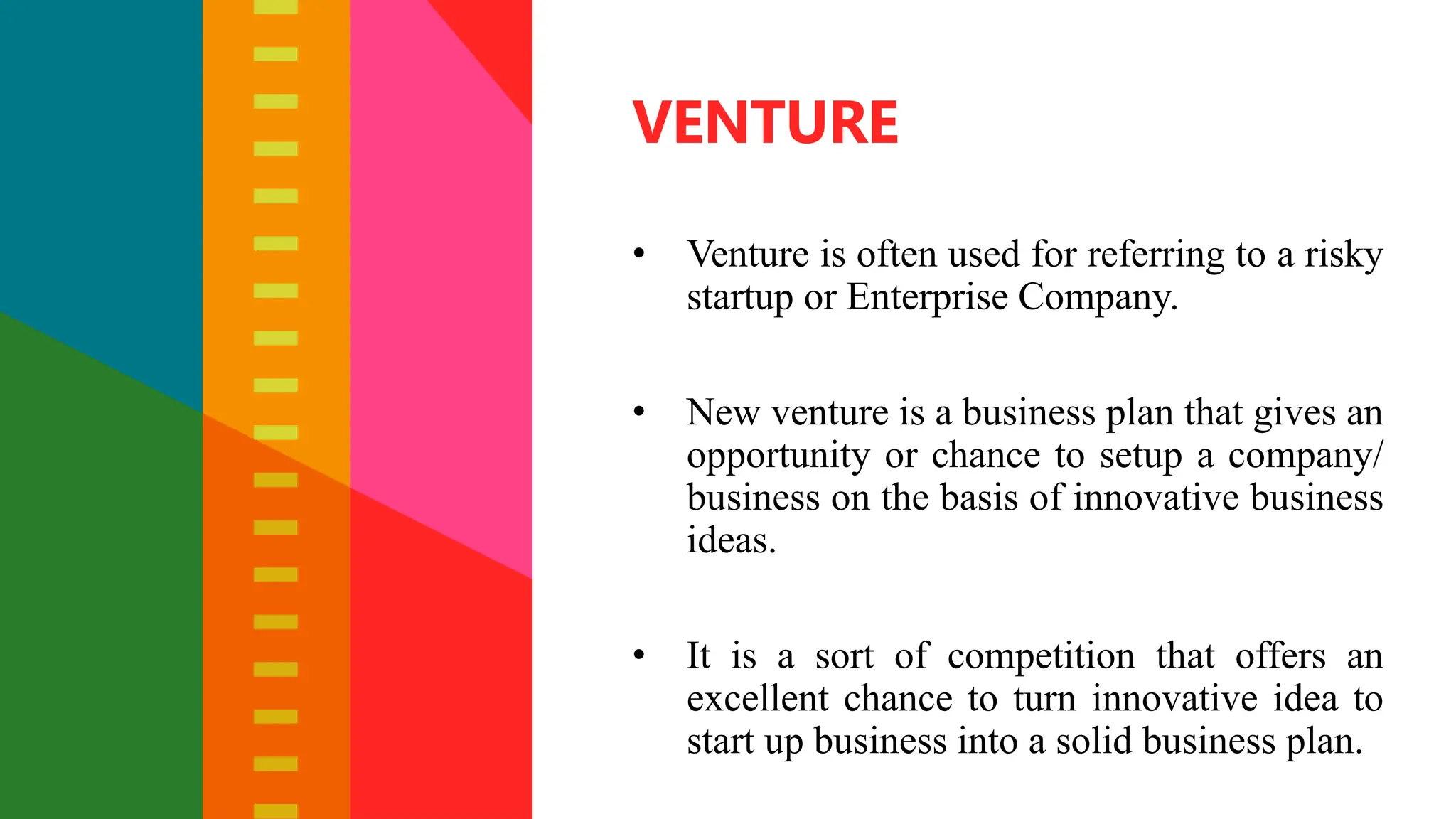 VENTURE

• Venture is often used for referring to a risky startup or Enterprise Company.

• New venture is a business plan that gives an opportunity or chance to setup a company/ business on the basis of innovative business ideas.

• It is a sort of competition that offers an excellent chance to turn innovative idea to start up business into a solid business plan.